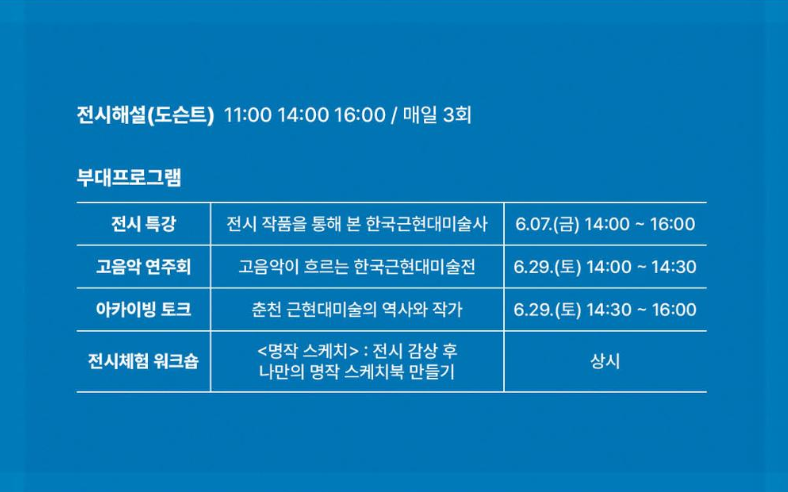 전시해설(도슨트) 11:00 14:00 16:00 / 매일 3회

부대프로그램

| 전시 특강 | 전시 작품을 통해 본 한국근현대미술사 | 6.07.(금) 14:00 ~ 16:00 |
|---|---|---|
| 고음악 연주회 | 고음악이 흐르는 한국근현대미술전 | 6.29.(토) 14:00 ~ 14:30 |
| 아카이빙 토크 | 춘천 근현대미술의 역사와 작가 | 6.29.(토) 14:30 ~ 16:00 |
| 전시체험 워크숍 | <명작 스케치> : 전시 감상 후 나만의 명작 스케치북 만들기 | 상시 |